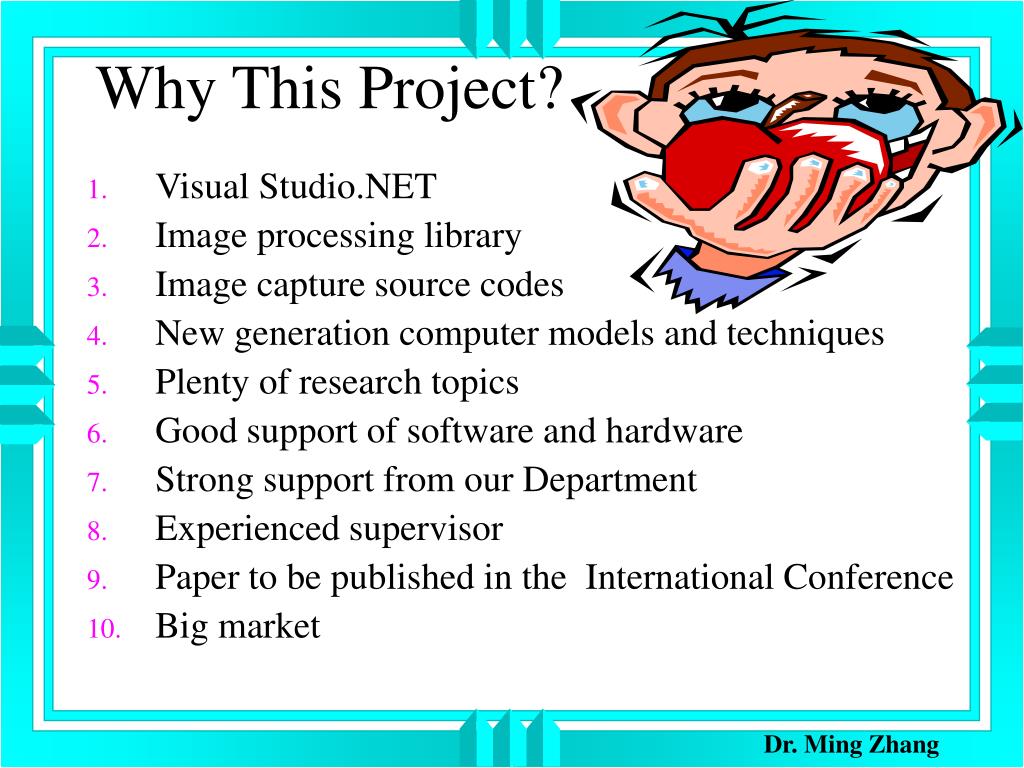 Why This Project?

1. Visual Studio.NET
2. Image processing library
3. Image capture source codes
4. New generation computer models and techniques
5. Plenty of research topics
6. Good support of software and hardware
7. Strong support from our Department
8. Experienced supervisor
9. Paper to be published in the International Conference
10. Big market

Dr. Ming Zhang